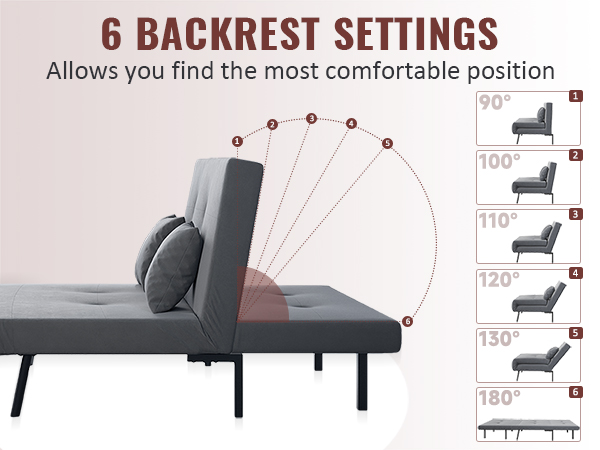 6 BACKREST SETTINGS
Allows you find the most comfortable position

1
2
3
4
5
6

90° 1
100° 2
110° 3
120° 4
130° 5
180° 6